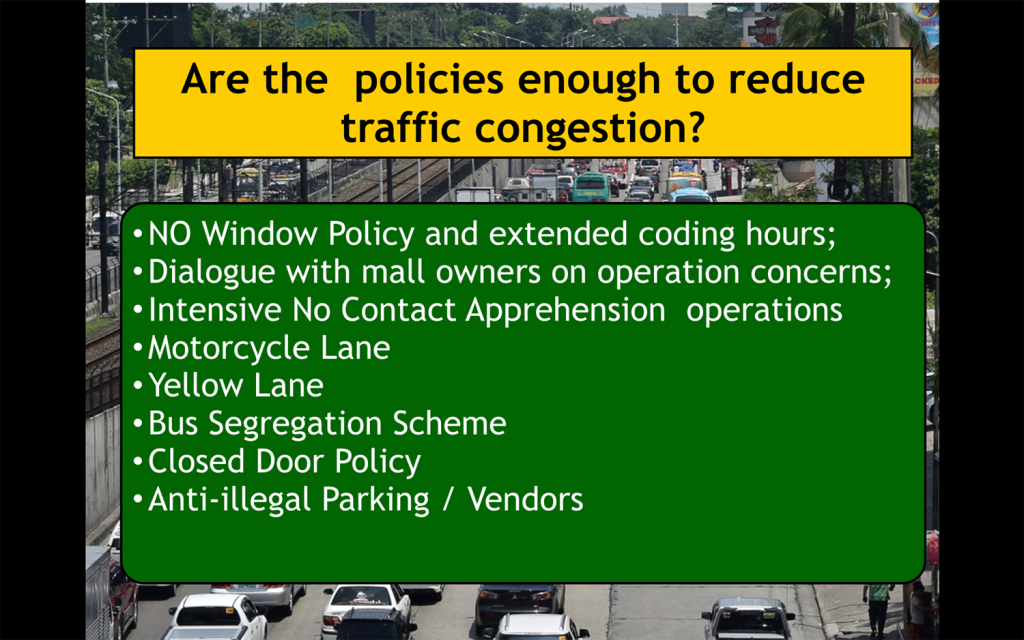 Are the policies enough to reduce traffic congestion?

• NO Window Policy and extended coding hours;
• Dialogue with mall owners on operation concerns;
• Intensive No Contact Apprehension operations
• Motorcycle Lane
• Yellow Lane
• Bus Segregation Scheme
• Closed Door Policy
• Anti-illegal Parking / Vendors